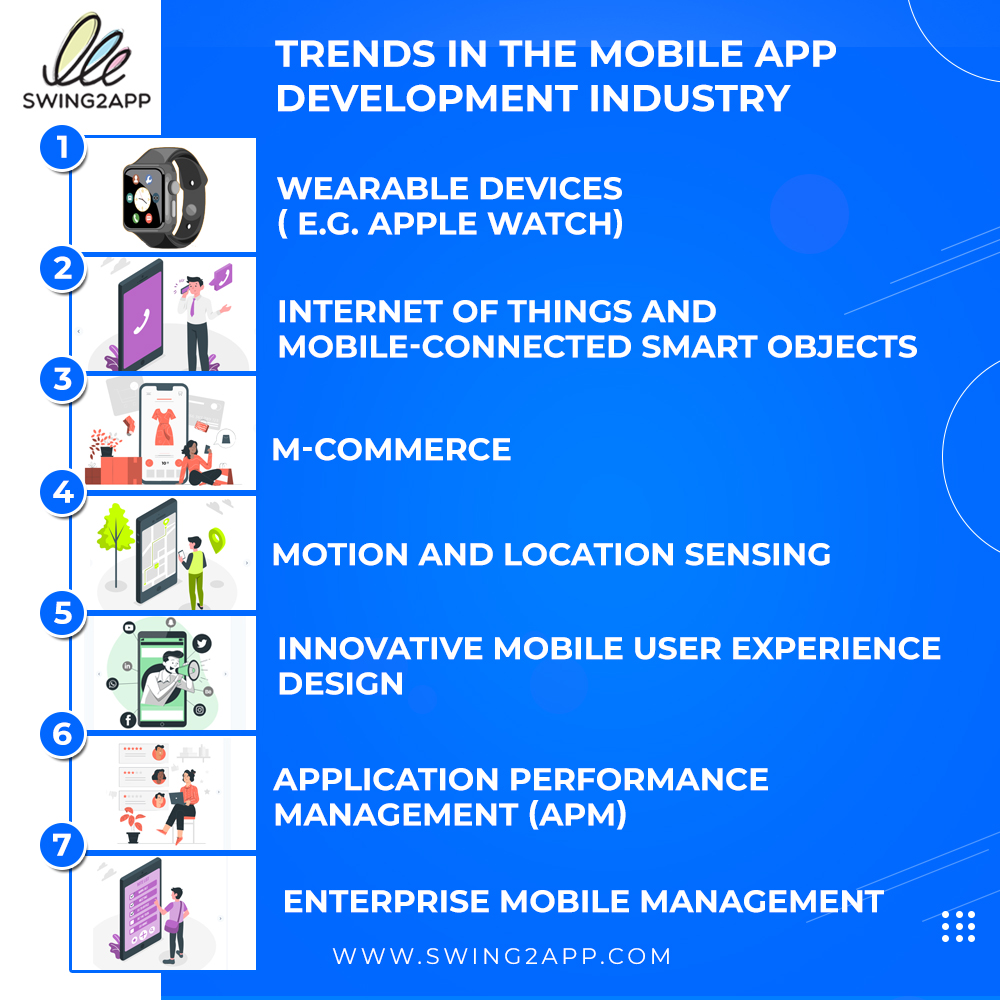 SWING2APP

TRENDS IN THE MOBILE APP DEVELOPMENT INDUSTRY

1
WEARABLE DEVICES ( E.G. APPLE WATCH)

2
INTERNET OF THINGS AND MOBILE-CONNECTED SMART OBJECTS

3
M-COMMERCE

4
MOTION AND LOCATION SENSING

5
INNOVATIVE MOBILE USER EXPERIENCE DESIGN

6
APPLICATION PERFORMANCE MANAGEMENT (APM)

7
ENTERPRISE MOBILE MANAGEMENT

WWW.SWING2APP.COM